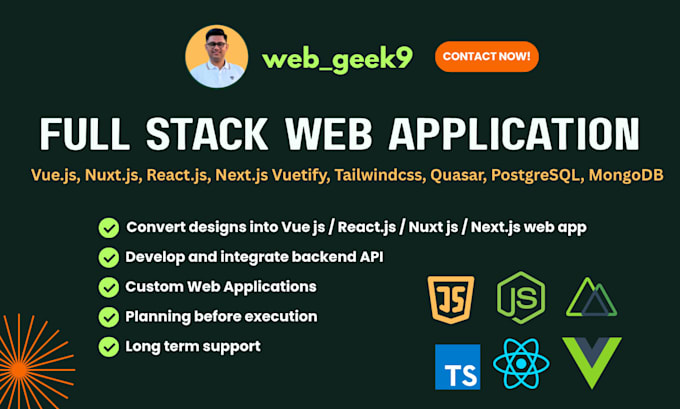 web_geek9

CONTACT NOW!

FULL STACK WEB APPLICATION

Vue.js, Nuxt.js, React.js, Next.js Vuetify, Tailwindcss, Quasar, PostgreSQL, MongoDB

Convert designs into Vue js / React.js / Nuxt js / Next.js web app

Develop and integrate backend API

Custom Web Applications

Planning before execution

Long term support

JS

JS

TS